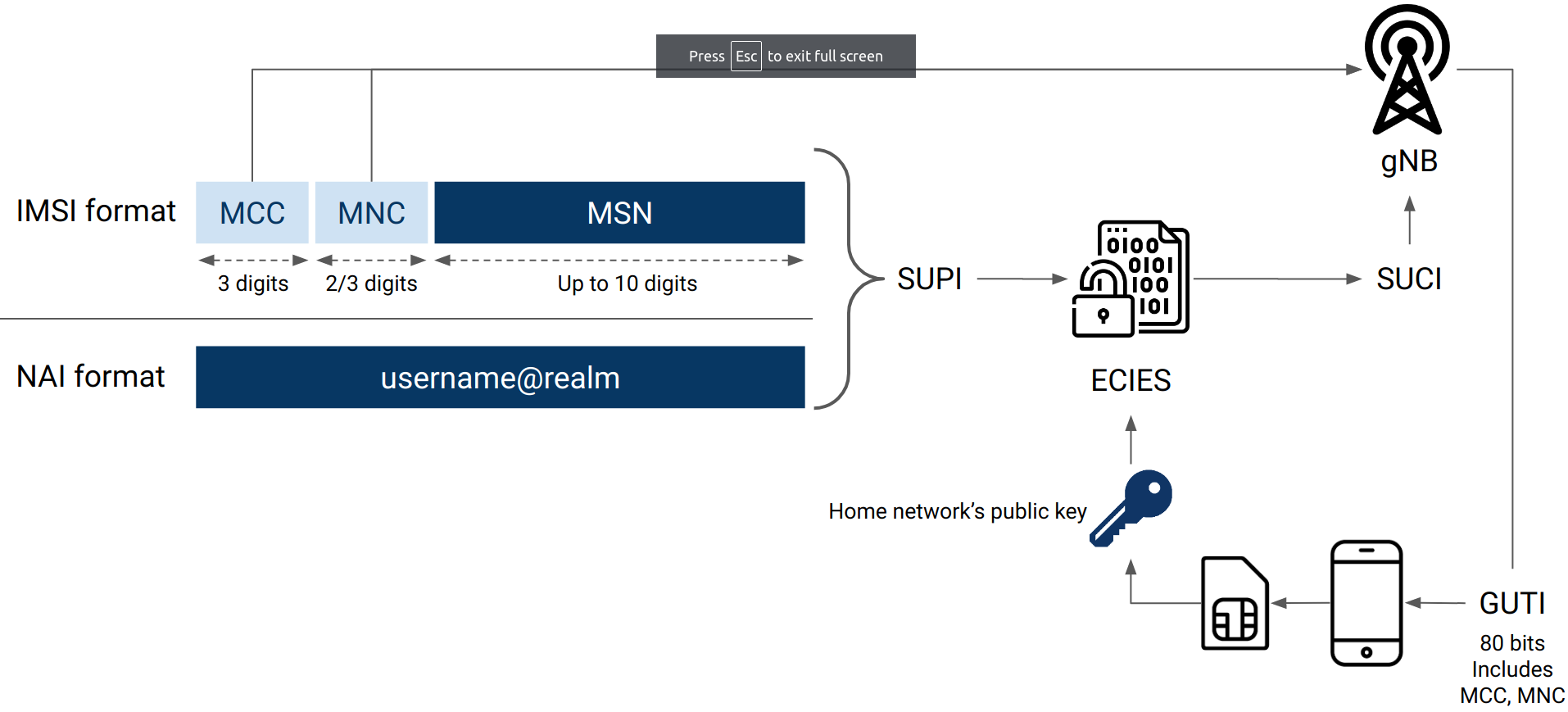 Press Esc to exit full screen

gNB

IMSI format

MCC

MNC

MSN

3 digits

2/3 digits

Up to 10 digits

SUPI

0100
0101
100
101

SUCI

NAI format

username@realm

ECIES

Home network's public key

GUTI
80 bits
Includes
MCC, MNC